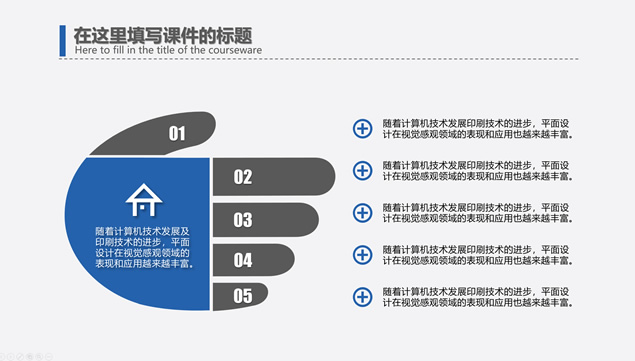 在这里填写课件的标题
Here to fill in the title of the courseware

01

02

03

04

05

随着计算机技术发展及印刷技术的进步，平面设计在视觉感观领域的表现和应用越来越丰富。

随着计算机技术发展印刷技术的进步，平面设计在视觉感观领域的表现和应用也越来越丰富。

随着计算机技术发展印刷技术的进步，平面设计在视觉感观领域的表现和应用也越来越丰富。

随着计算机技术发展印刷技术的进步，平面设计在视觉感观领域的表现和应用也越来越丰富。

随着计算机技术发展印刷技术的进步，平面设计在视觉感观领域的表现和应用也越来越丰富。

随着计算机技术发展印刷技术的进步，平面设计在视觉感观领域的表现和应用也越来越丰富。